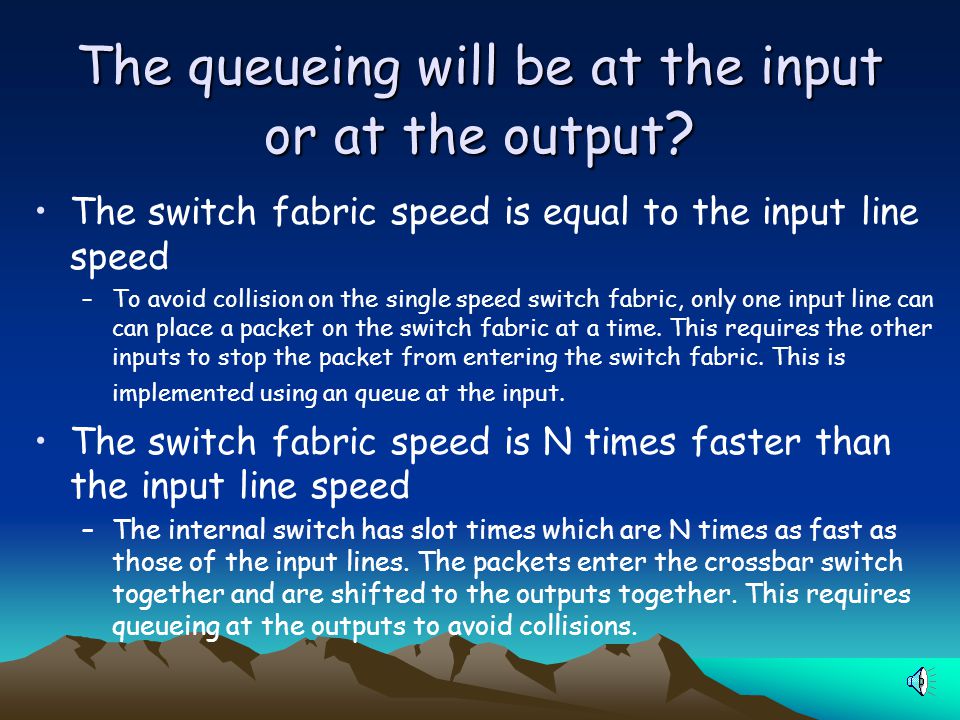 The queueing will be at the input or at the output?

• The switch fabric speed is equal to the input line speed

– To avoid collision on the single speed switch fabric, only one input line can can place a packet on the switch fabric at a time. This requires the other inputs to stop the packet from entering the switch fabric. This is implemented using an queue at the input.

• The switch fabric speed is N times faster than the input line speed

– The internal switch has slot times which are N times as fast as those of the input lines. The packets enter the crossbar switch together and are shifted to the outputs together. This requires queueing at the outputs to avoid collisions.